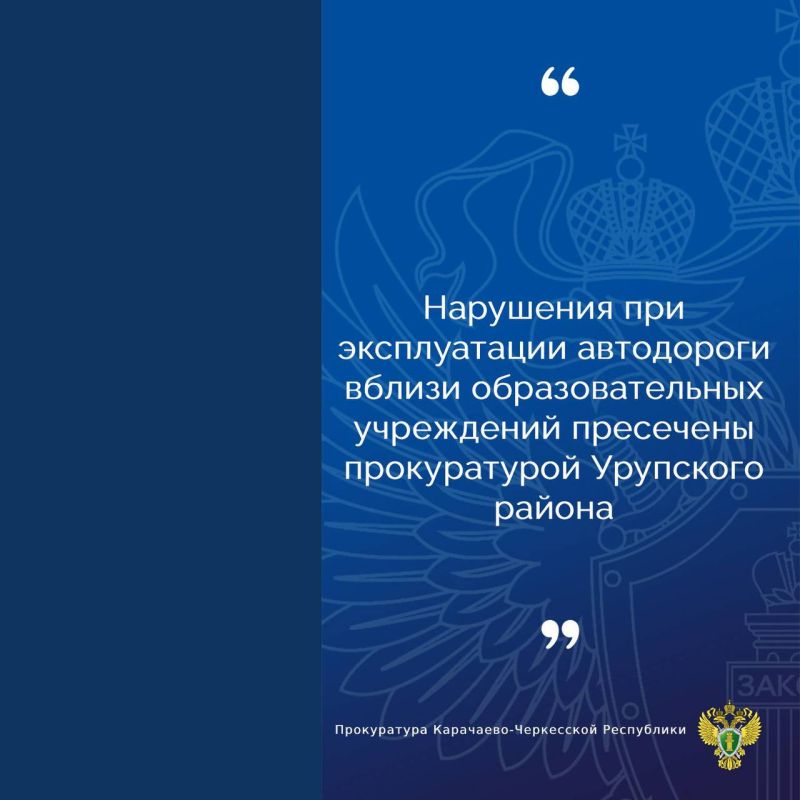 “

Нарушения при эксплуатации автодороги вблизи образовательных учреждений пресечены прокуратурой Урупского района

”

ЗАК

Прокуратура Карачаево-Черкесской Республики